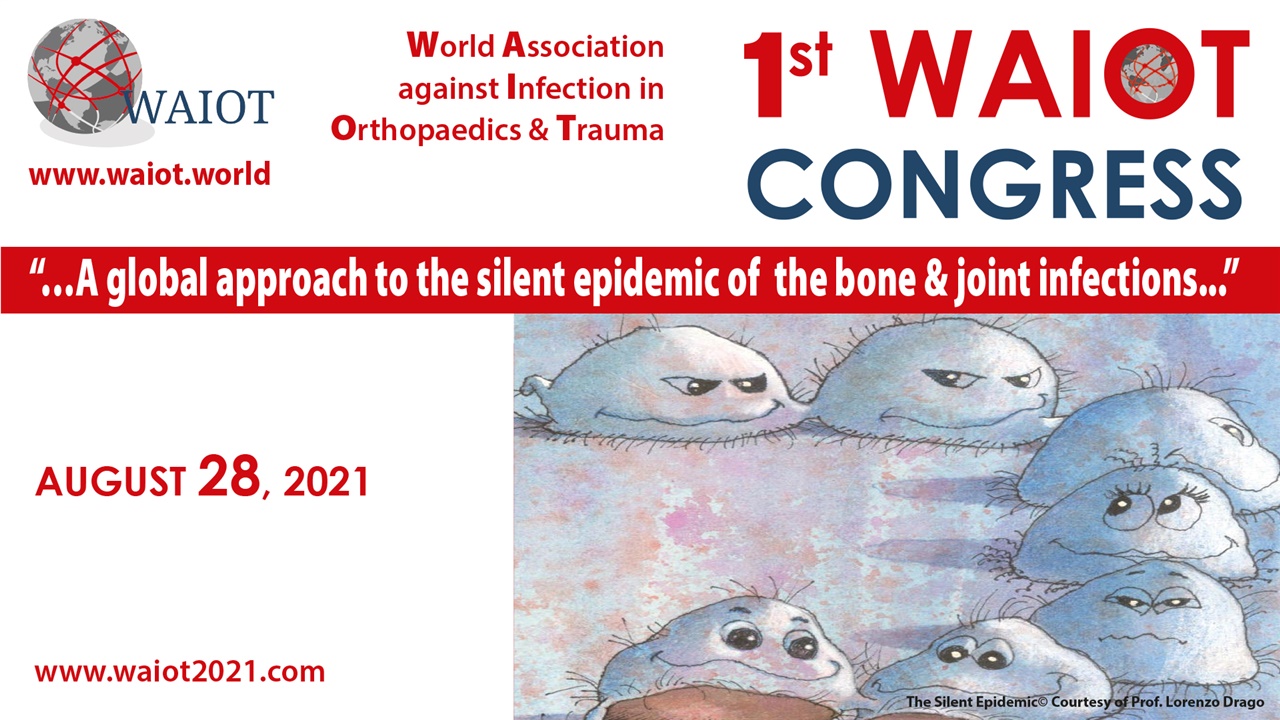 WAIOT

www.waiot.world

World Association against Infection in Orthopaedics & Trauma

1st WAIOT CONGRESS

"...A global approach to the silent epidemic of the bone & joint infections..."

AUGUST 28, 2021

www.waiot2021.com

The Silent Epidemic© Courtesy of Prof. Lorenzo Drago